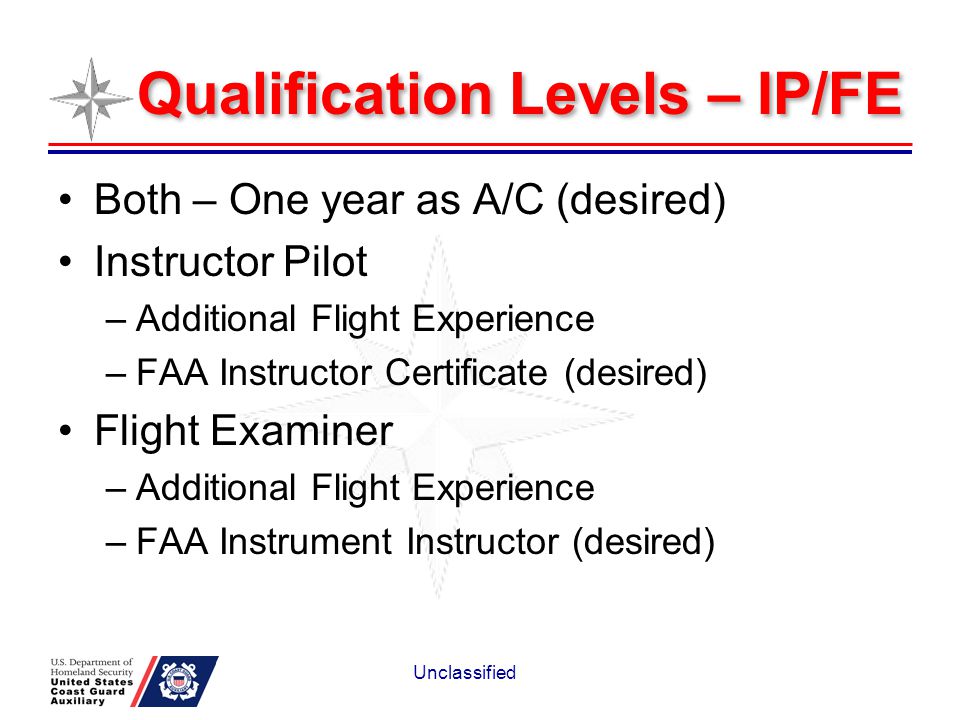 Qualification Levels – IP/FE

• Both – One year as A/C (desired)
• Instructor Pilot
– Additional Flight Experience
– FAA Instructor Certificate (desired)
• Flight Examiner
– Additional Flight Experience
– FAA Instrument Instructor (desired)

U.S. Department of Homeland Security
United States Coast Guard Auxiliary

Unclassified